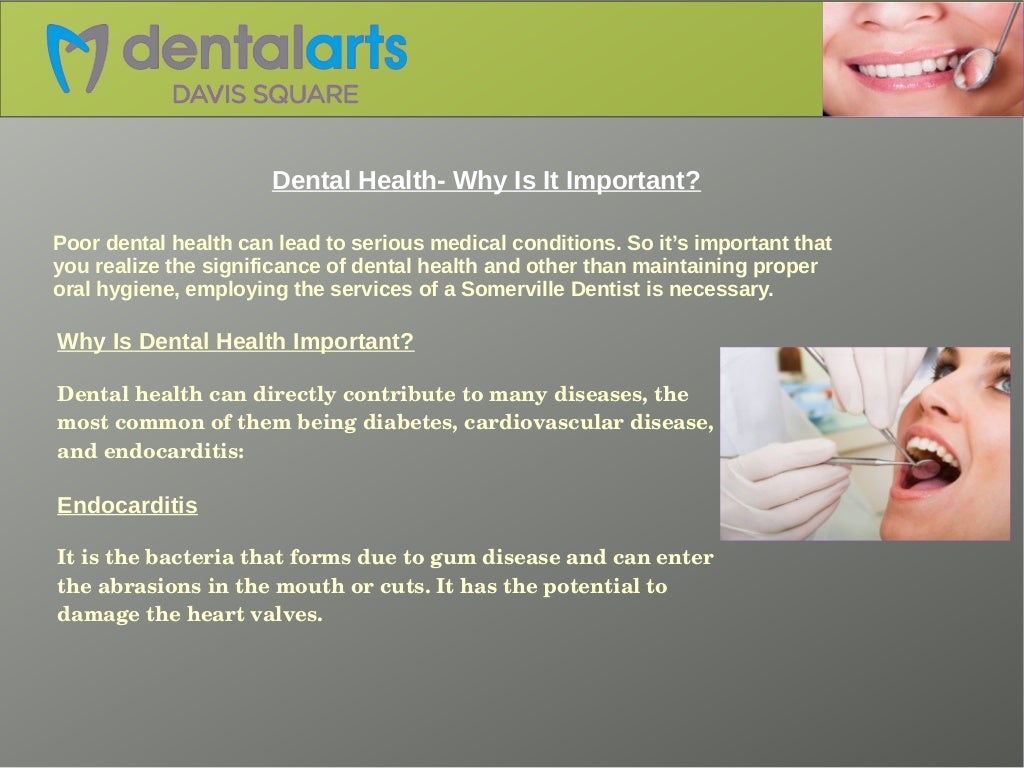 dentalarts
DAVIS SQUARE

Dental Health- Why Is It Important?

Poor dental health can lead to serious medical conditions. So it's important that you realize the significance of dental health and other than maintaining proper oral hygiene, employing the services of a Somerville Dentist is necessary.

Why Is Dental Health Important?

Dental health can directly contribute to many diseases, the most common of them being diabetes, cardiovascular disease, and endocarditis:

Endocarditis

It is the bacteria that forms due to gum disease and can enter the abrasions in the mouth or cuts. It has the potential to damage the heart valves.